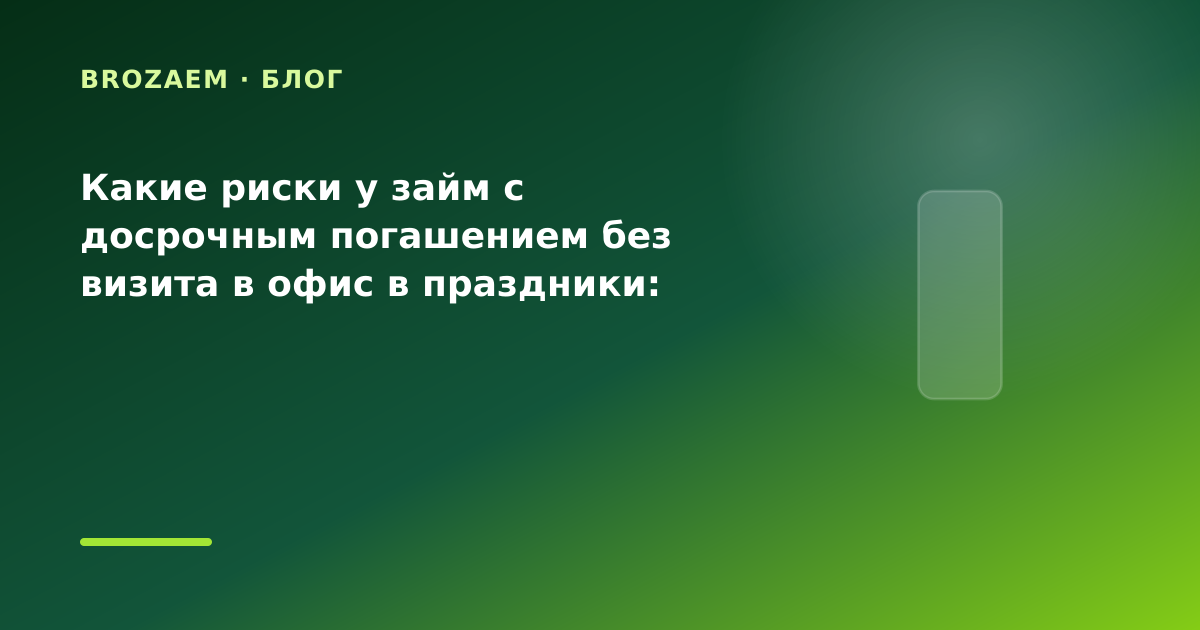 BROZAEM · БЛОГ

Какие риски у займ с досрочным погашением без визита в офис в праздники: